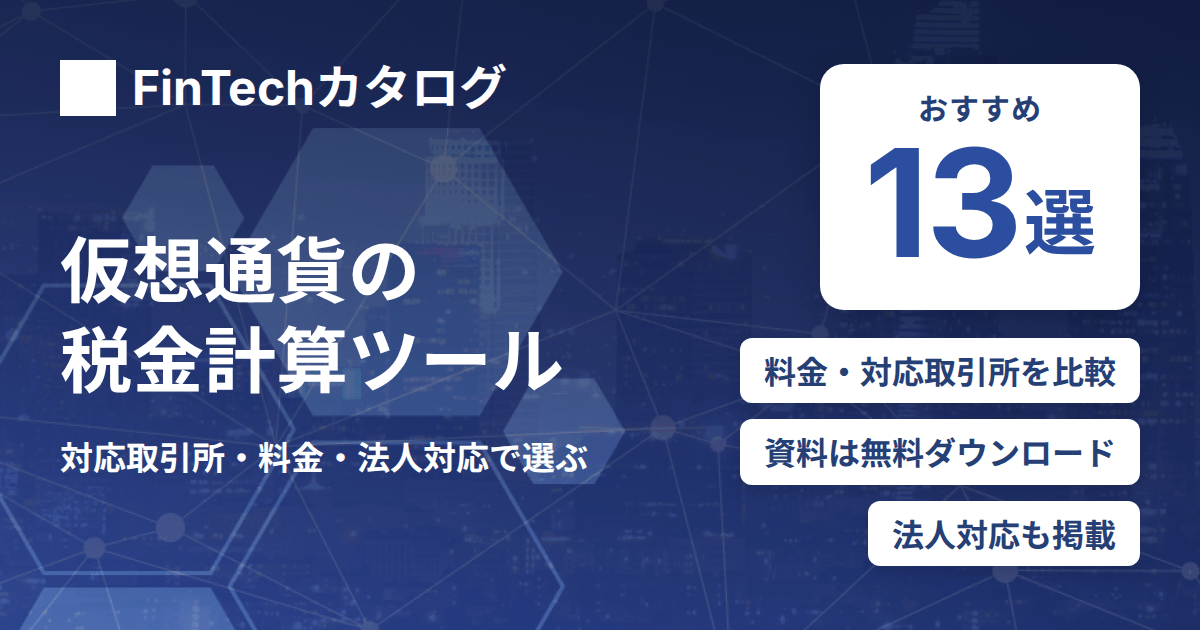 FinTechカタログ

仮想通貨の
税金計算ツール

対応取引所・料金・法人対応で選ぶ

おすすめ
13選

料金・対応取引所を比較

資料は無料ダウンロード

法人対応も掲載